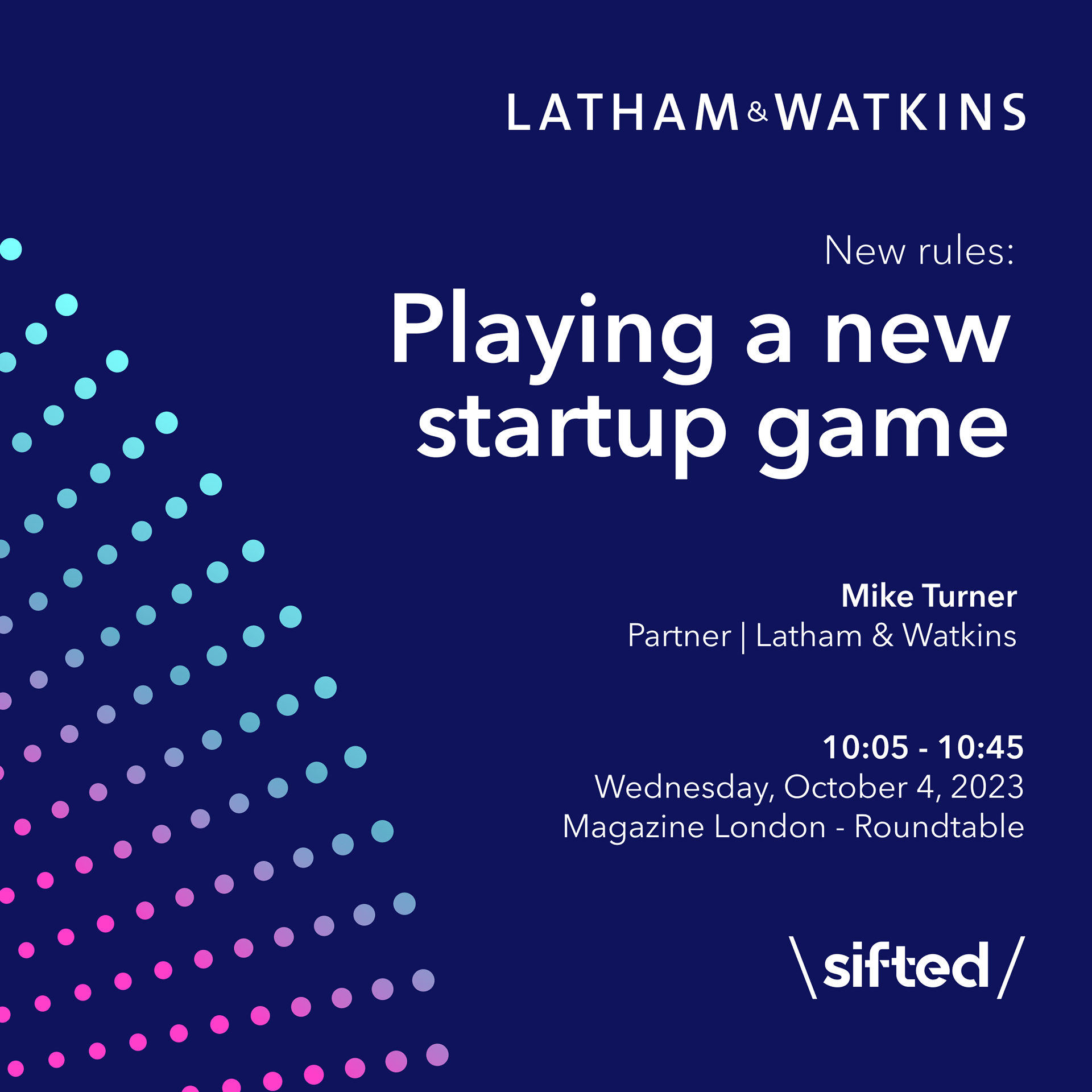 LATHAM & WATKINS

New rules:

Playing a new startup game

Mike Turner
Partner | Latham & Watkins

10:05 - 10:45
Wednesday, October 4, 2023
Magazine London - Roundtable

\sifted/